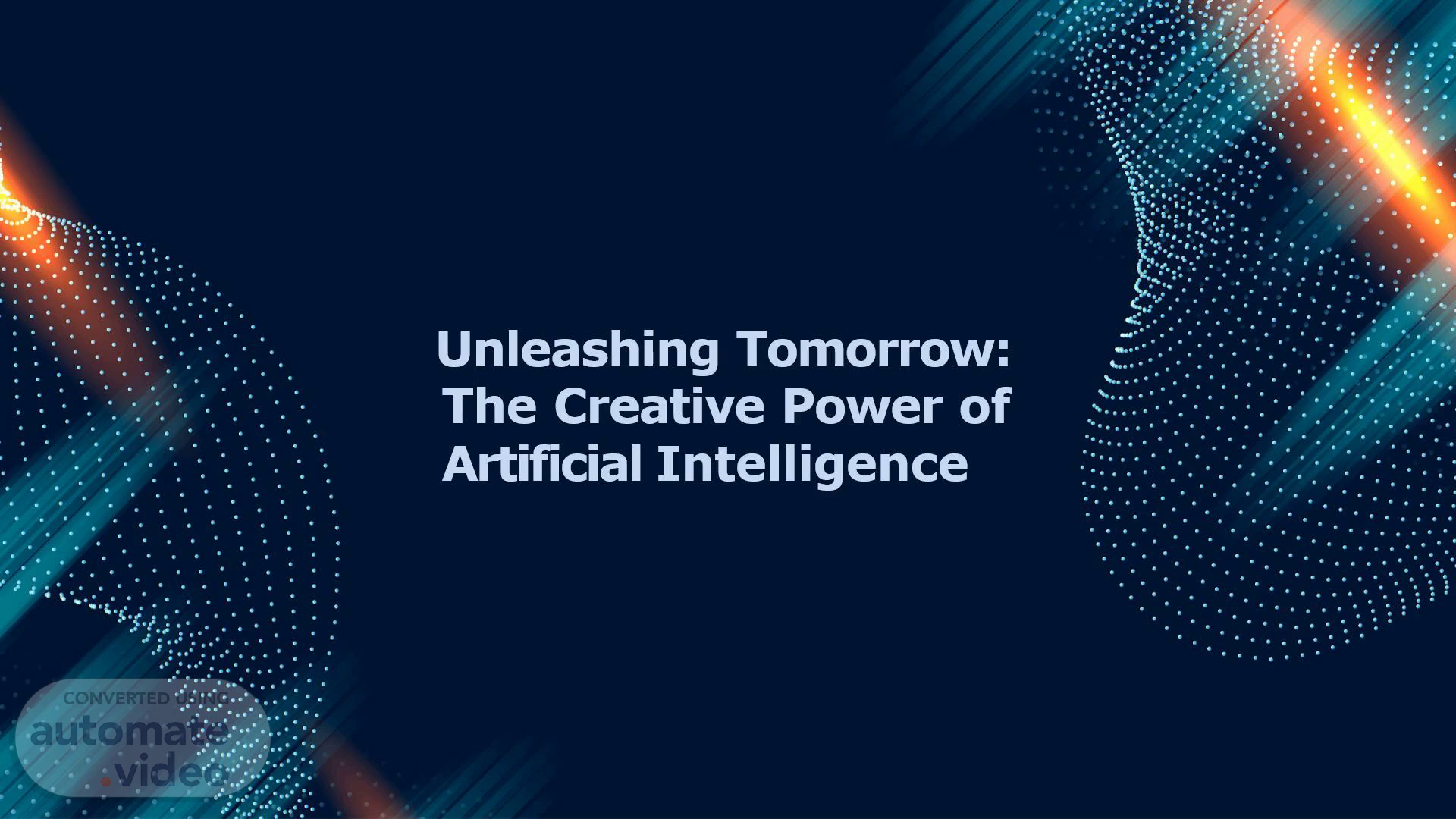 Unleashing Tomorrow: The Creative Power of Artificial Intelligence

CONVERTED USING
automate
.video